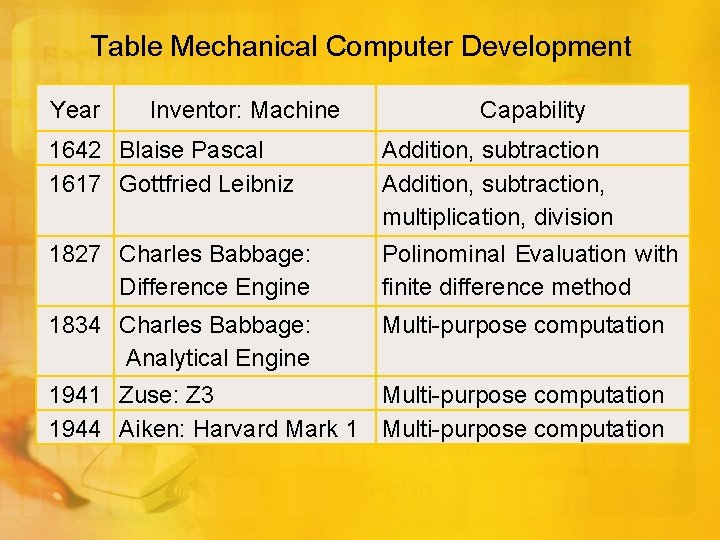 Table Mechanical Computer Development

| Year | Inventor: Machine | Capability |
|---|---|---|
| 1642 | Blaise Pascal | Addition, subtraction |
| 1617 | Gottfried Leibniz | Addition, subtraction, multiplication, division |
| 1827 | Charles Babbage: Difference Engine | Polinominal Evaluation with finite difference method |
| 1834 | Charles Babbage: Analytical Engine | Multi-purpose computation |
| 1941 | Zuse: Z3 | Multi-purpose computation |
| 1944 | Aiken: Harvard Mark 1 | Multi-purpose computation |